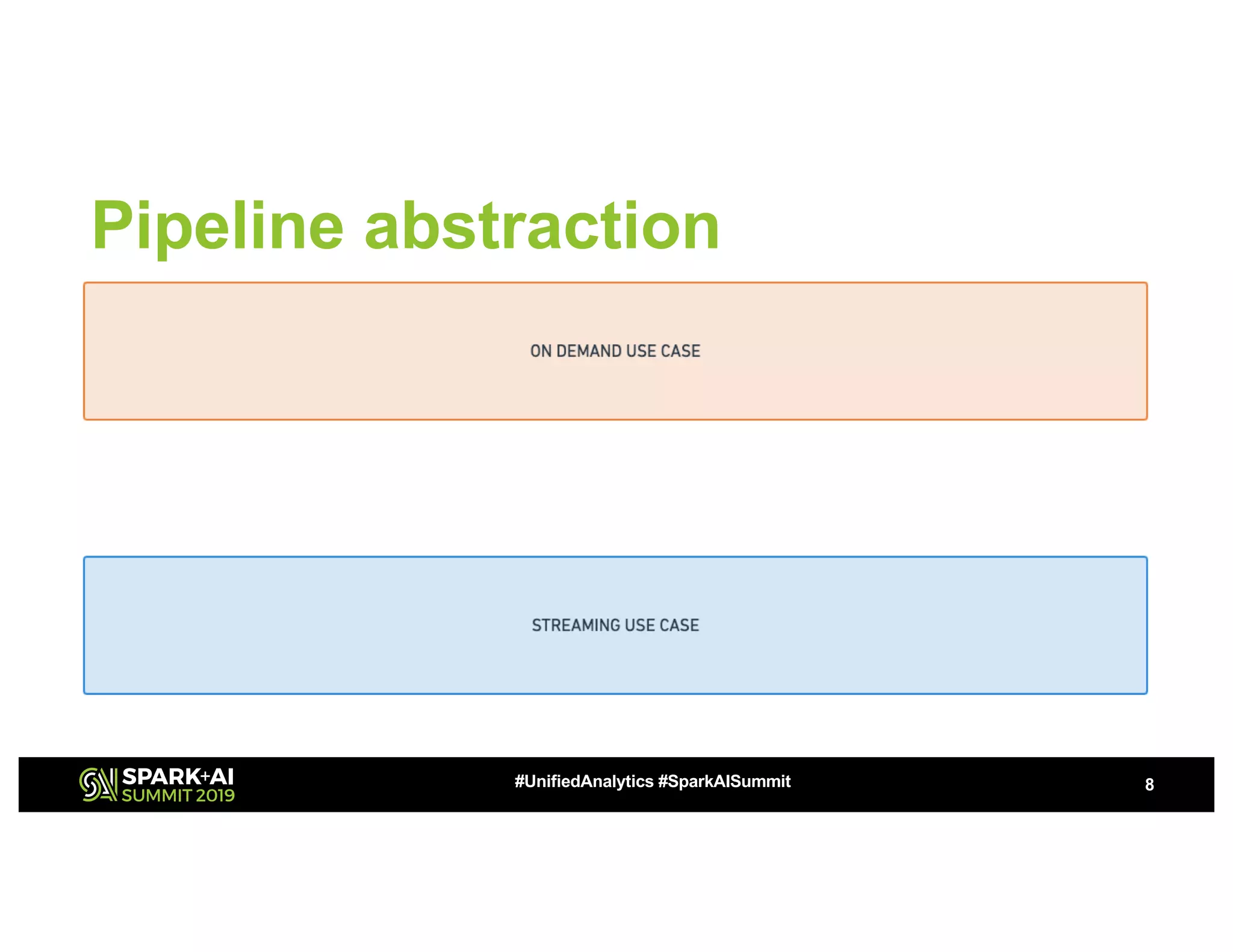 Pipeline abstraction

ON DEMAND USE CASE

STREAMING USE CASE

SPARK+AI SUMMIT 2019

#UnifiedAnalytics #SparkAISummit

8